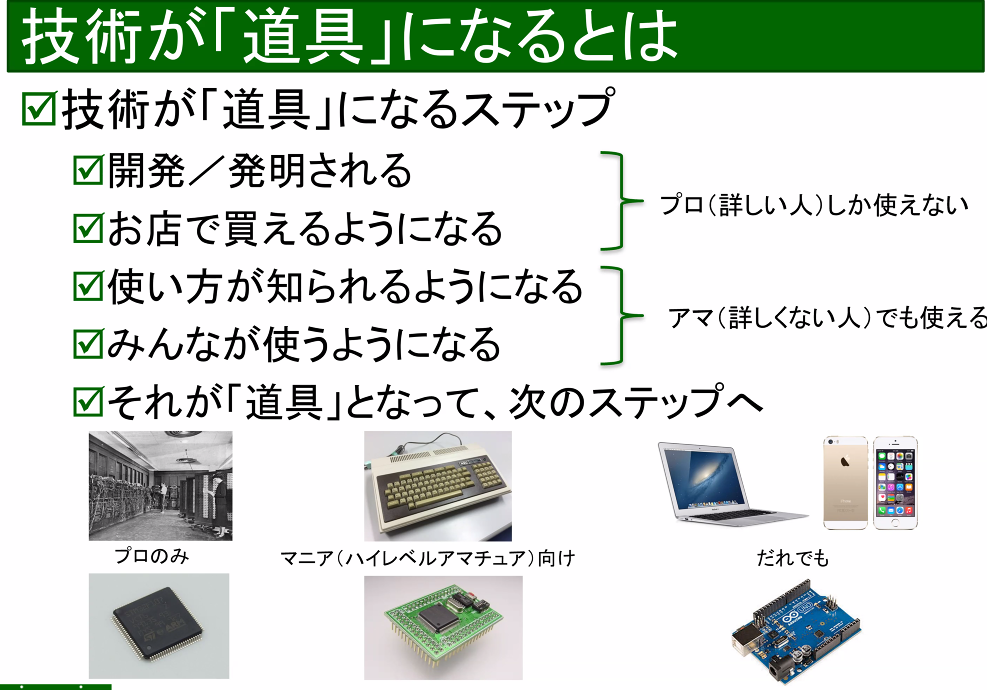 技術が「道具」になるとは

☑技術が「道具」になるステップ

☑開発／発明される

☑お店で買えるようになる

プロ（詳しい人）しか使えない

☑使い方が知られるようになる

☑みんなが使うようになる

アマ（詳しくない人）でも使える

☑それが「道具」となって、次のステップへ

プロのみ

マニア（ハイレベルアマチュア）向け

だれでも